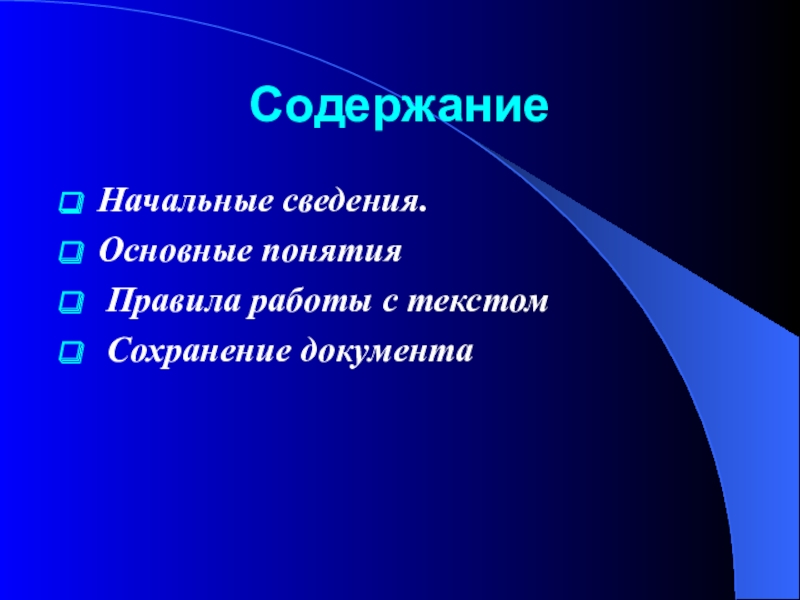 Содержание

Начальные сведения.

Основные понятия

Правила работы с текстом

Сохранение документа